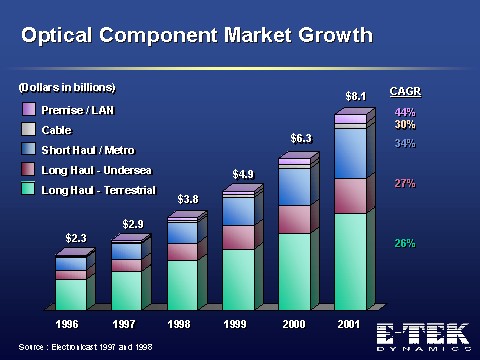 Optical Component Market Growth

(Dollars in billions)

Premise / LAN
Cable
Short Haul / Metro
Long Haul - Undersea
Long Haul - Terrestrial

$2.3
$2.9
$3.8
$4.9
$6.3
$8.1

CAGR
44%
30%
34%
27%
26%

1996
1997
1998
1999
2000
2001

Source : Electronicast 1997 and 1998

E-TEK
DYNAMICS